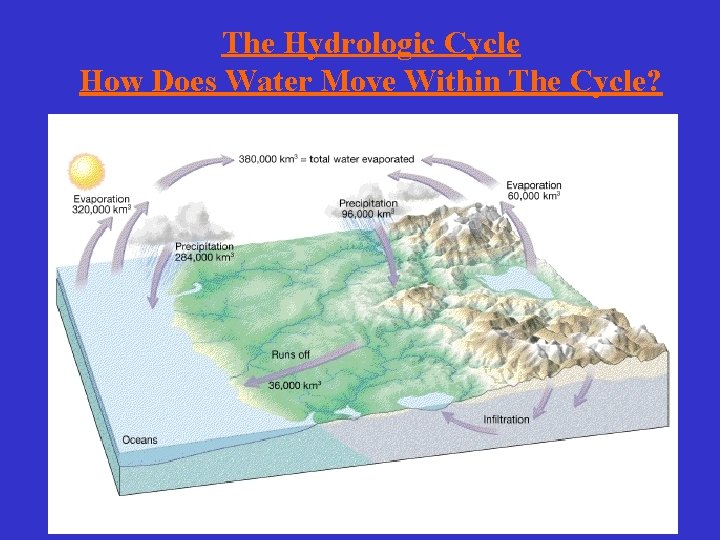 The Hydrologic Cycle
How Does Water Move Within The Cycle?

380,000 km$^3$ = total water evaporated

Evaporation
320,000 km$^3$

Precipitation
284,000 km$^3$

Precipitation
96,000 km$^3$

Evaporation
60,000 km$^3$

Runs off

36,000 km$^3$

Infiltration

Oceans